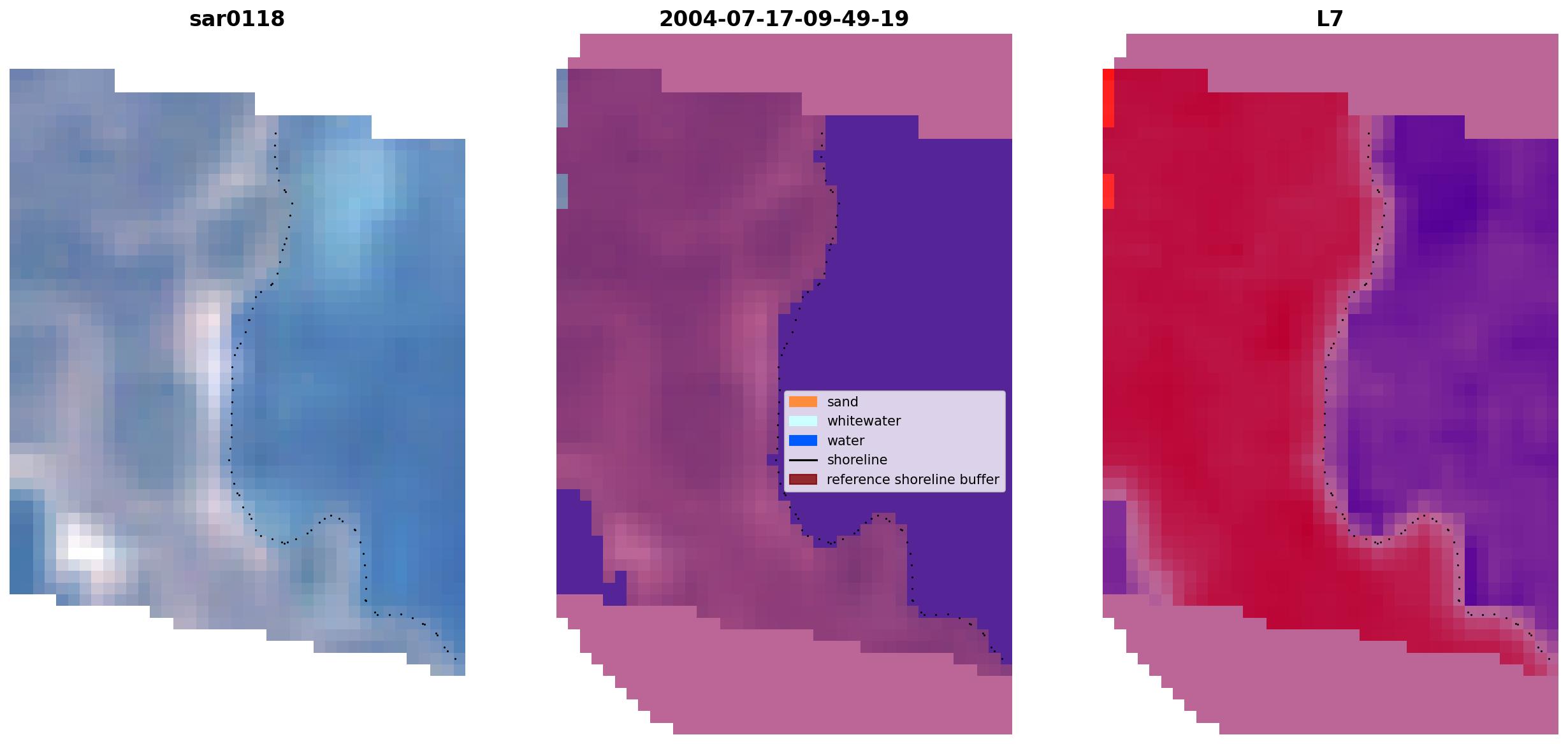 sar0118

2004-07-17-09-49-19

L7

sand
whitewater
water
shoreline
reference shoreline buffer